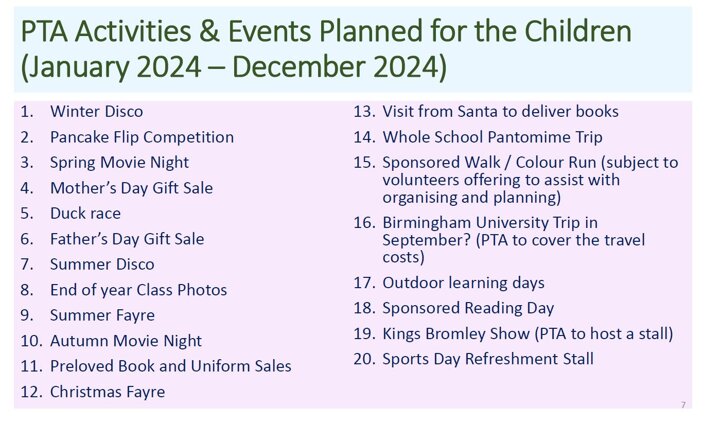 PTA Activities & Events Planned for the Children (January 2024 – December 2024)

1. Winter Disco
2. Pancake Flip Competition
3. Spring Movie Night
4. Mother's Day Gift Sale
5. Duck race
6. Father's Day Gift Sale
7. Summer Disco
8. End of year Class Photos
9. Summer Fayre
10. Autumn Movie Night
11. Preloved Book and Uniform Sales
12. Christmas Fayre

13. Visit from Santa to deliver books
14. Whole School Pantomime Trip
15. Sponsored Walk / Colour Run (subject to volunteers offering to assist with organising and planning)
16. Birmingham University Trip in September? (PTA to cover the travel costs)
17. Outdoor learning days
18. Sponsored Reading Day
19. Kings Bromley Show (PTA to host a stall)
20. Sports Day Refreshment Stall

7